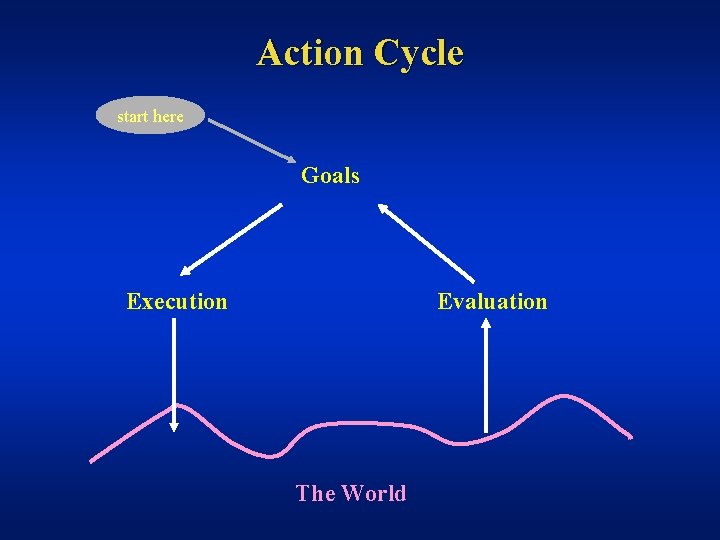 Action Cycle

start here

Goals

Execution

Evaluation

The World